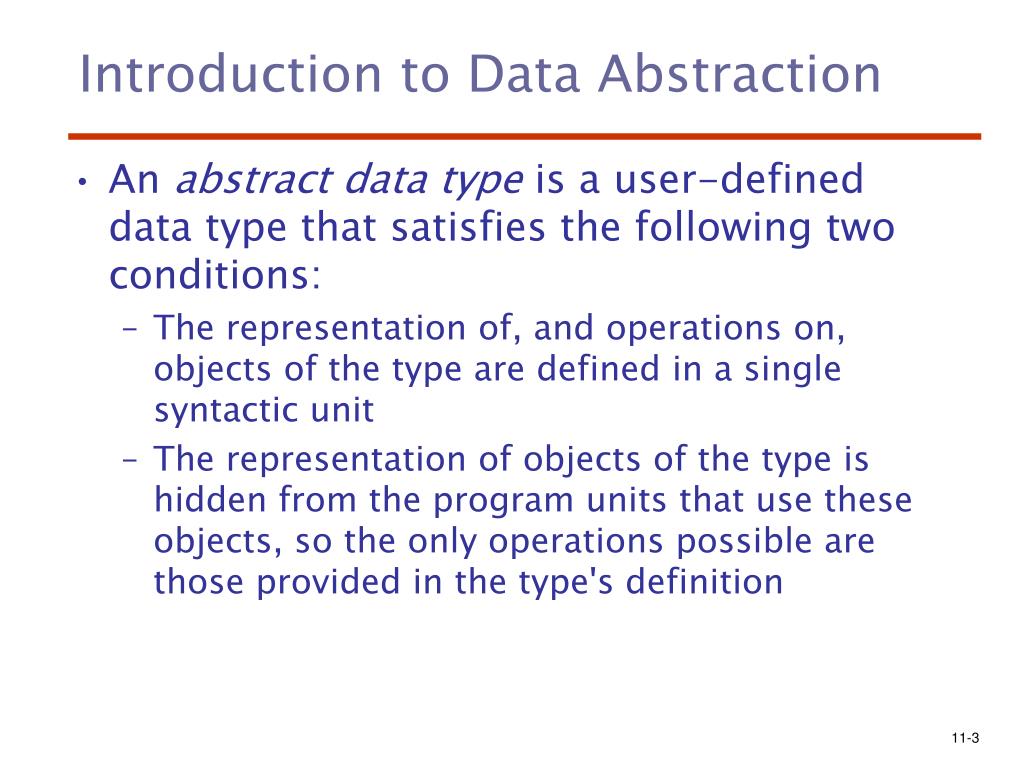 Introduction to Data Abstraction

• An abstract data type is a user-defined data type that satisfies the following two conditions:

– The representation of, and operations on, objects of the type are defined in a single syntactic unit

– The representation of objects of the type is hidden from the program units that use these objects, so the only operations possible are those provided in the type's definition

11-3